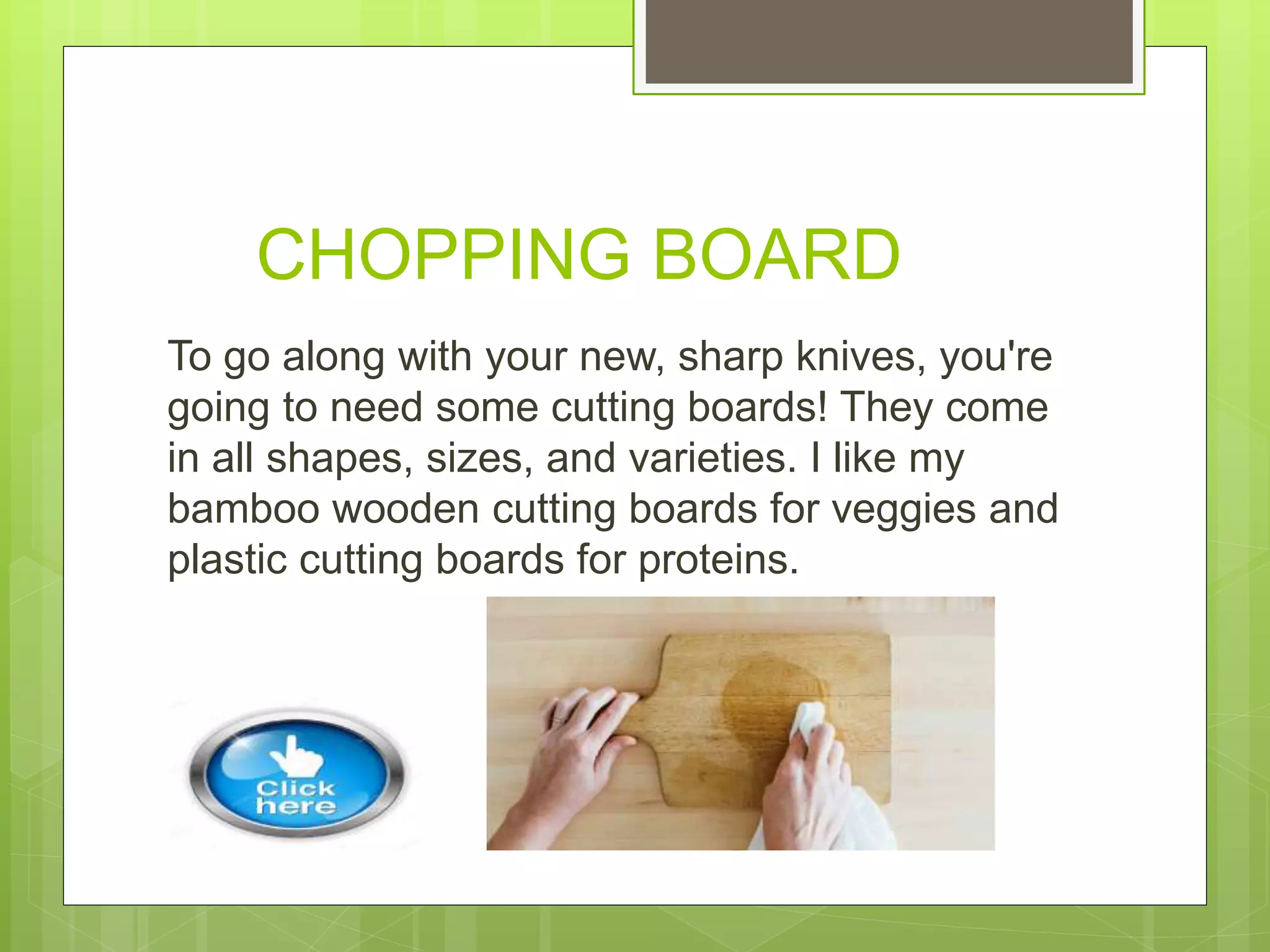 CHOPPING BOARD

To go along with your new, sharp knives, you're going to need some cutting boards! They come in all shapes, sizes, and varieties. I like my bamboo wooden cutting boards for veggies and plastic cutting boards for proteins.

Click here